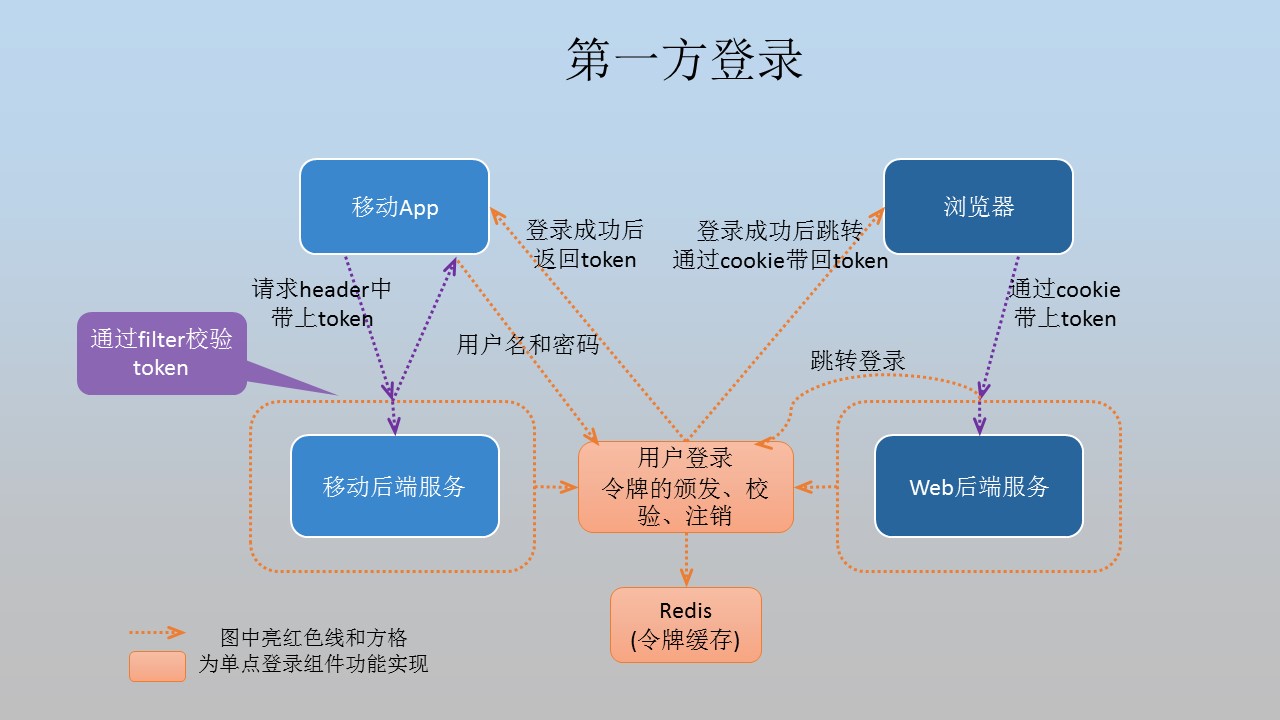 第一方登录

移动App

浏览器

登录成功后
返回token

登录成功后跳转
通过cookie带回token

请求header中
带上token

通过cookie
带上token

通过filter校验
token

用户名和密码

跳转登录

移动后端服务

用户登录
令牌的颁发、校验、注销

Web后端服务

Redis
(令牌缓存)

图中亮红色线和方格
为单点登录组件功能实现